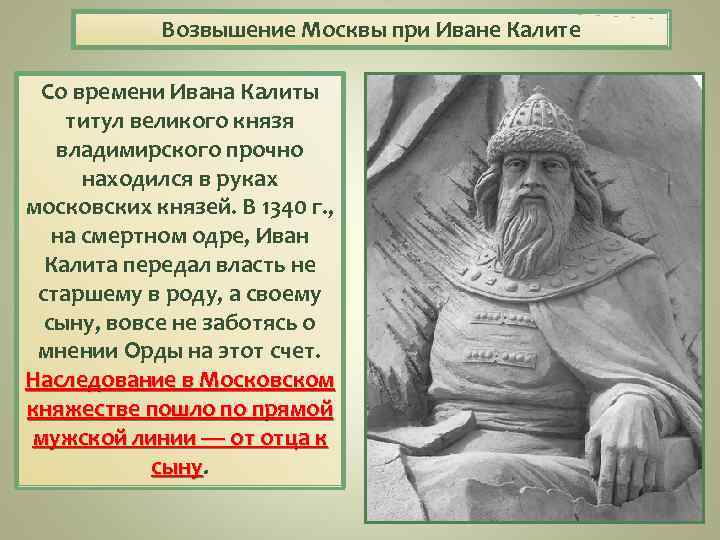 Возвышение Москвы при Иване Калите

Со времени Ивана Калиты титул великого князя владимирского прочно находился в руках московских князей. В 1340 г., на смертном одре, Иван Калита передал власть не старшему в роду, а своему сыну, вовсе не заботясь о мнении Орды на этот счет. Наследование в Московском княжестве пошло по прямой мужской линии — от отца к сыну.